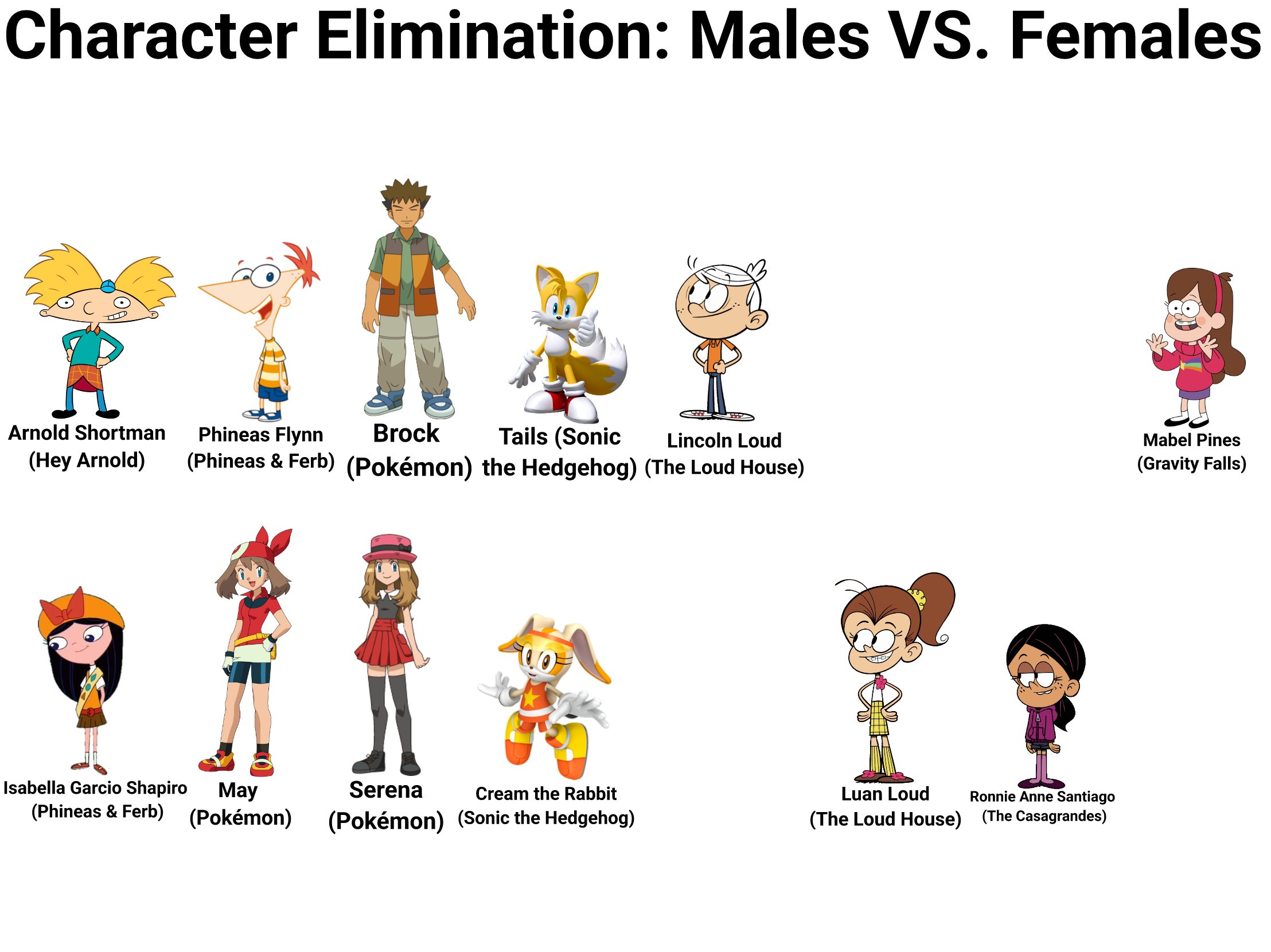 Character Elimination: Males VS. Females

Arnold Shortman (Hey Arnold)

Phineas Flynn (Phineas & Ferb)

Brock (Pokémon)

Tails (Sonic the Hedgehog)

Lincoln Loud (The Loud House)

Mabel Pines (Gravity Falls)

Isabella Garcio Shapiro (Phineas & Ferb)

May (Pokémon)

Serena (Pokémon)

Cream the Rabbit (Sonic the Hedgehog)

Luan Loud (The Loud House)

Ronnie Anne Santiago (The Casagrandes)